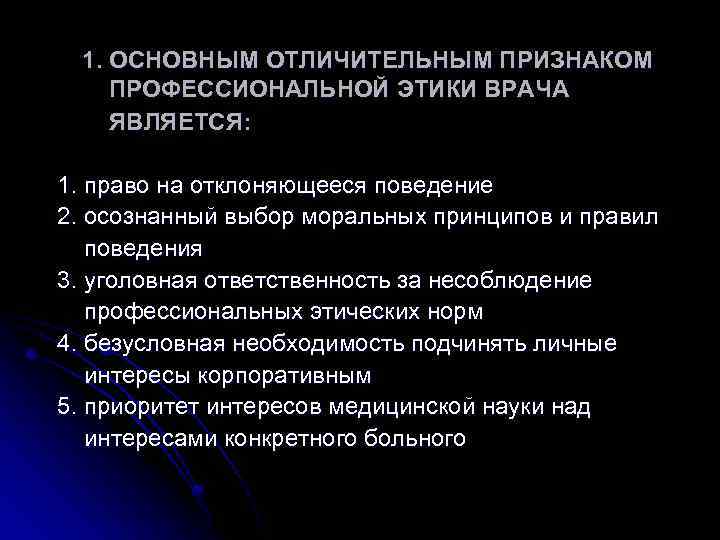 1. ОСНОВНЫМ ОТЛИЧИТЕЛЬНЫМ ПРИЗНАКОМ ПРОФЕССИОНАЛЬНОЙ ЭТИКИ ВРАЧА ЯВЛЯЕТСЯ:

1. право на отклоняющееся поведение
2. осознанный выбор моральных принципов и правил поведения
3. уголовная ответственность за несоблюдение профессиональных этических норм
4. безусловная необходимость подчинять личные интересы корпоративным
5. приоритет интересов медицинской науки над интересами конкретного больного